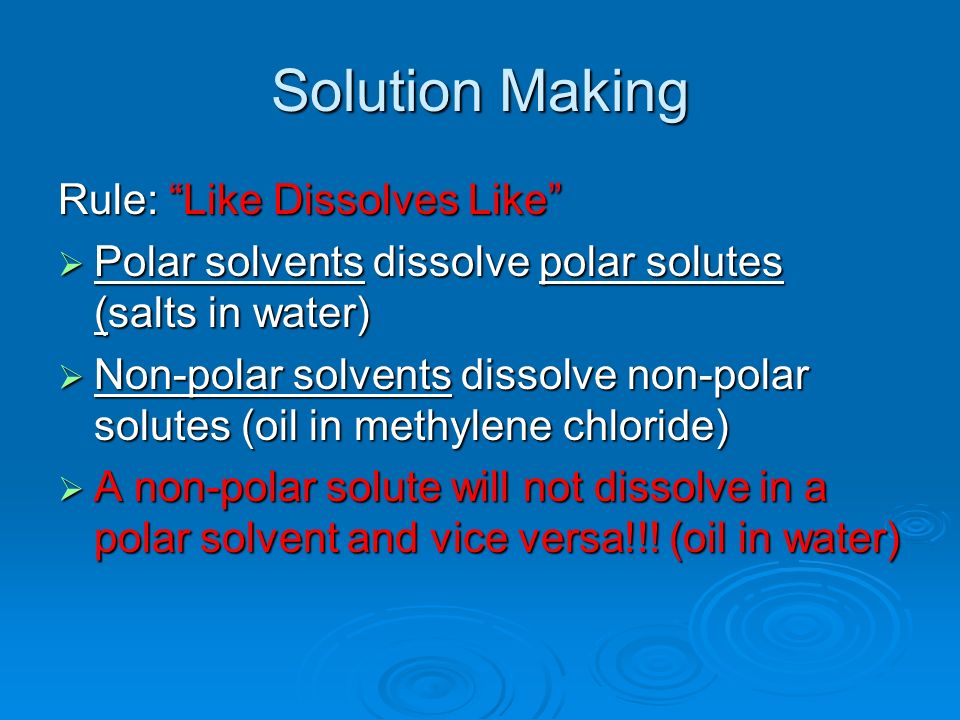 Solution Making

Rule: “Like Dissolves Like”

➢ Polar solvents dissolve polar solutes (salts in water)

➢ Non-polar solvents dissolve non-polar solutes (oil in methylene chloride)

➢ A non-polar solute will not dissolve in a polar solvent and vice versa!!! (oil in water)